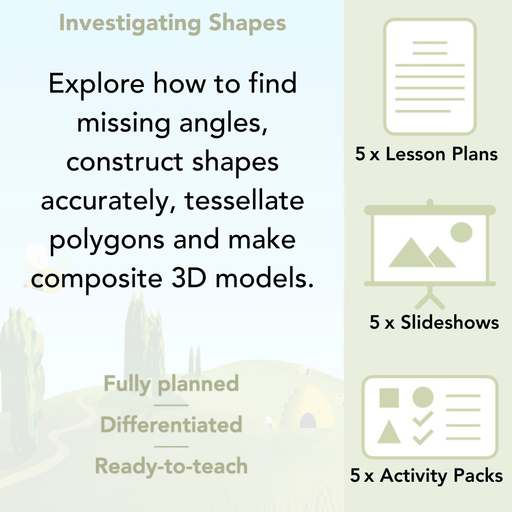 Investigating Shapes

Explore how to find missing angles, construct shapes accurately, tessellate polygons and make composite 3D models.

Fully planned

Differentiated

Ready-to-teach

5 x Lesson Plans

5 x Slideshows

5 x Activity Packs